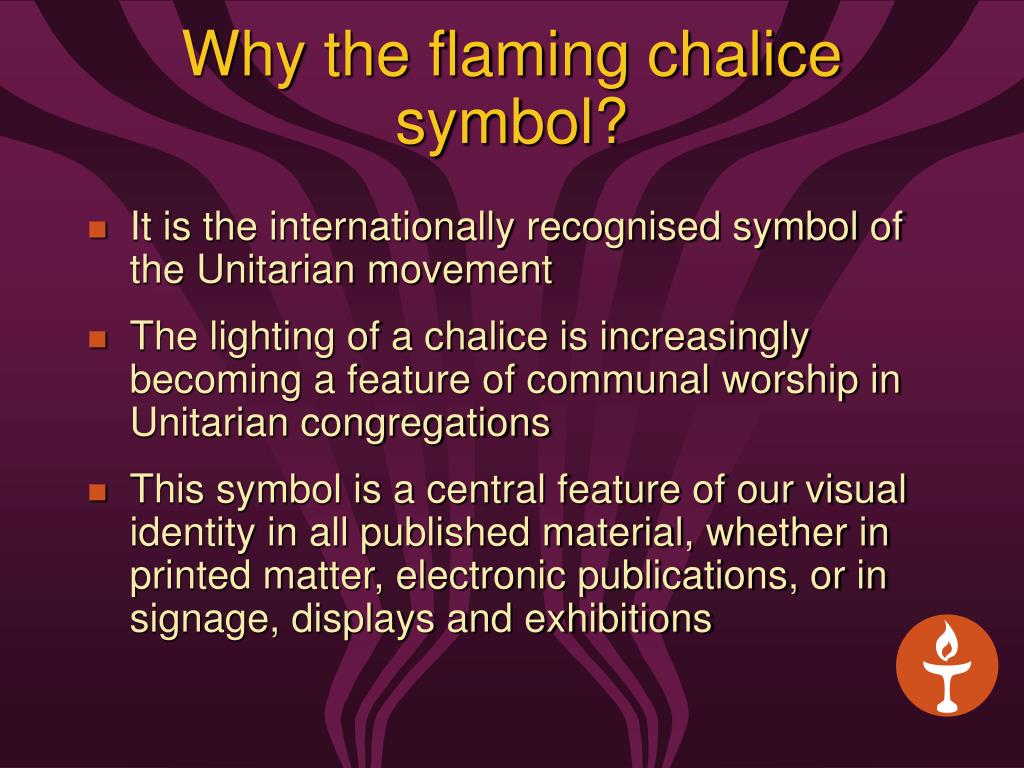 Why the flaming chalice symbol?

- It is the internationally recognised symbol of the Unitarian movement
- The lighting of a chalice is increasingly becoming a feature of communal worship in Unitarian congregations
- This symbol is a central feature of our visual identity in all published material, whether in printed matter, electronic publications, or in signage, displays and exhibitions